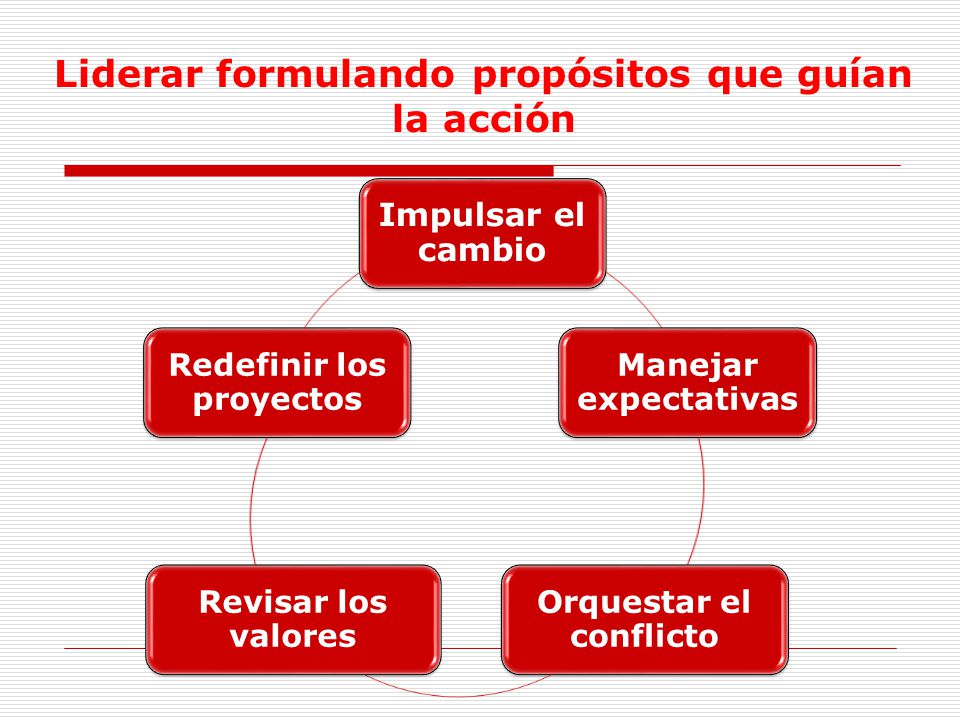 Liderar formulando propósitos que guían la acción

Impulsar el cambio

Manejar expectativas

Orquestar el conflicto

Revisar los valores

Redefinir los proyectos